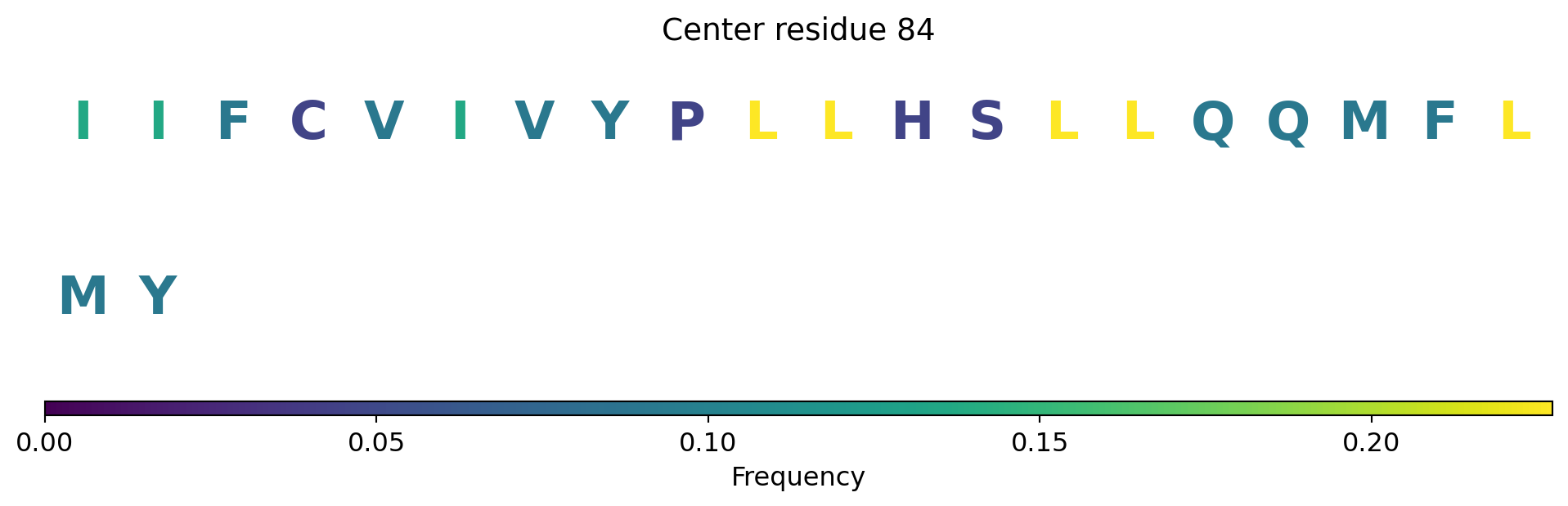 Center residue 84

I I F C V I V Y P L L H S L L Q Q M F L

M Y

0.00 0.05 0.10 0.15 0.20

Frequency